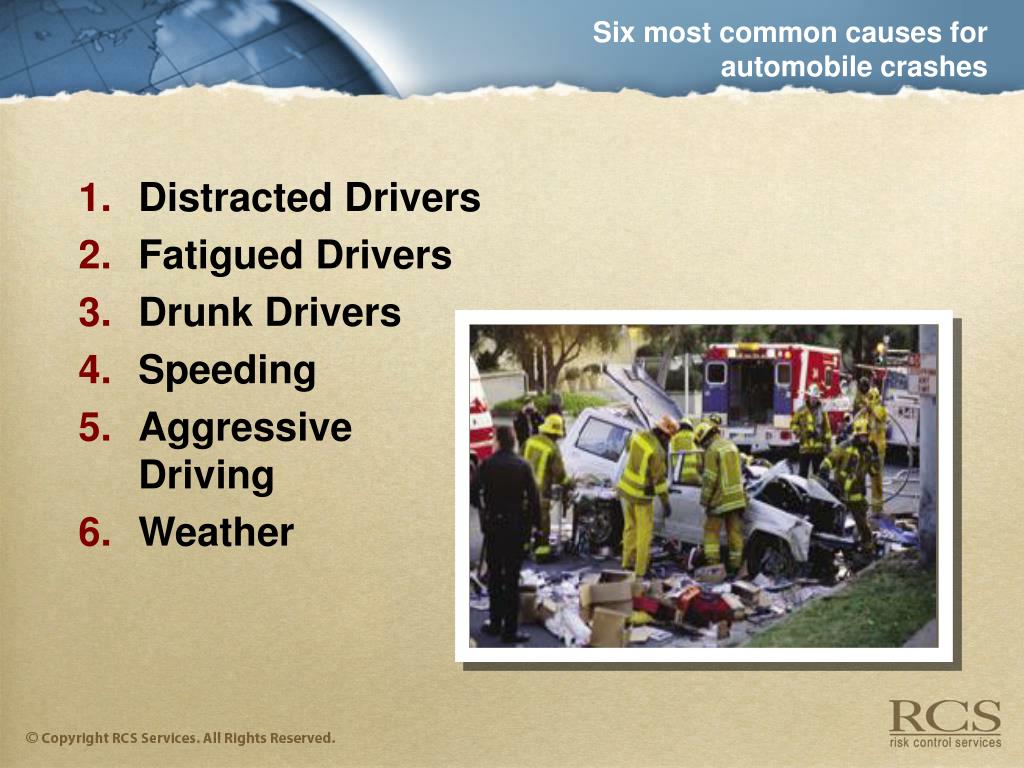 Six most common causes for automobile crashes

1. Distracted Drivers
2. Fatigued Drivers
3. Drunk Drivers
4. Speeding
5. Aggressive Driving
6. Weather

© Copyright RCS Services. All Rights Reserved.

RCS
risk control services